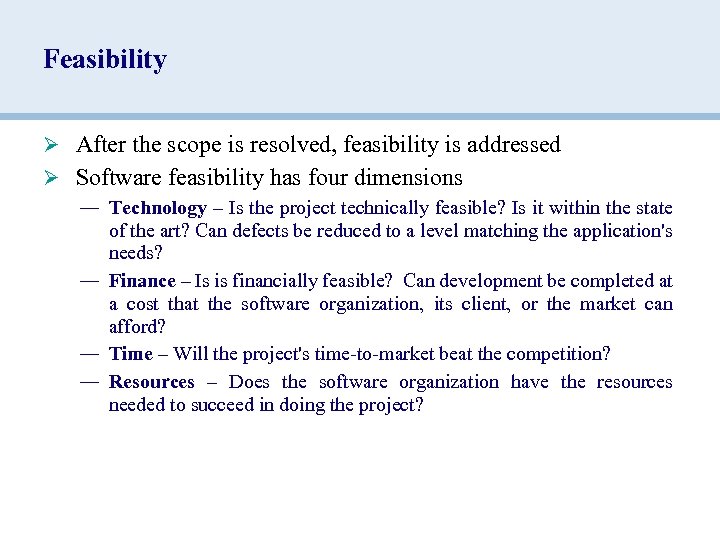 Feasibility

➢ After the scope is resolved, feasibility is addressed

➢ Software feasibility has four dimensions

— Technology – Is the project technically feasible? Is it within the state of the art? Can defects be reduced to a level matching the application's needs?

— Finance – Is is financially feasible? Can development be completed at a cost that the software organization, its client, or the market can afford?

— Time – Will the project's time-to-market beat the competition?

— Resources – Does the software organization have the resources needed to succeed in doing the project?